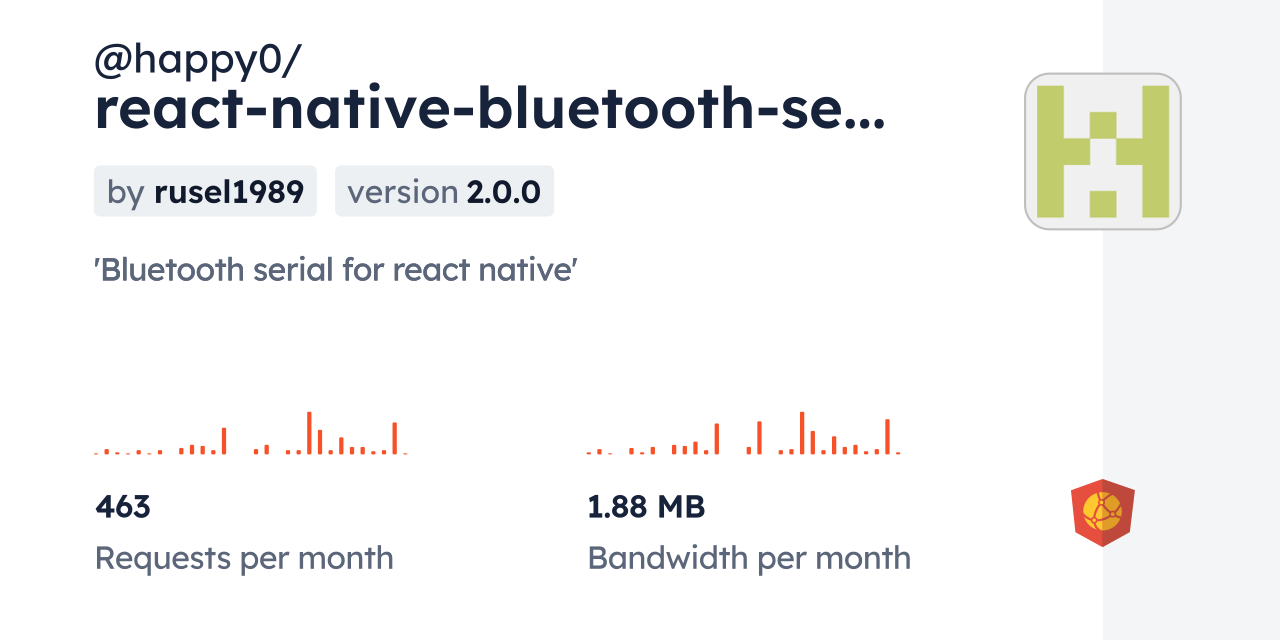 @happy0/
react-native-bluetooth-se...

by rusel1989 version 2.0.0

'Bluetooth serial for react native'

463
Requests per month

1.88 MB
Bandwidth per month